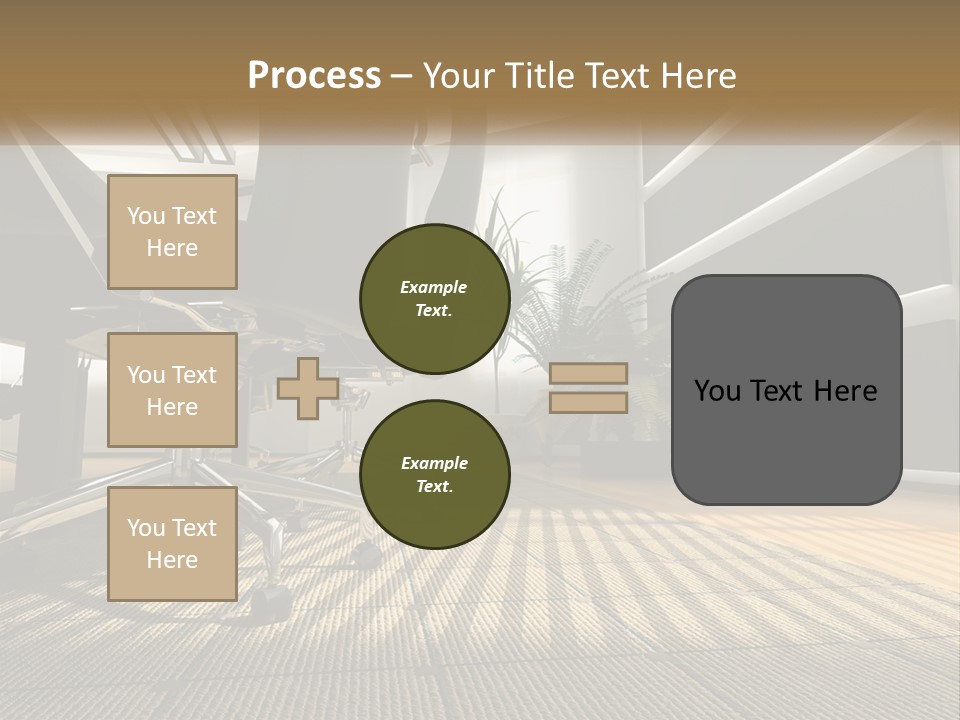 Process – Your Title Text Here

You Text Here

You Text Here

You Text Here

Example Text.

Example Text.

You Text Here